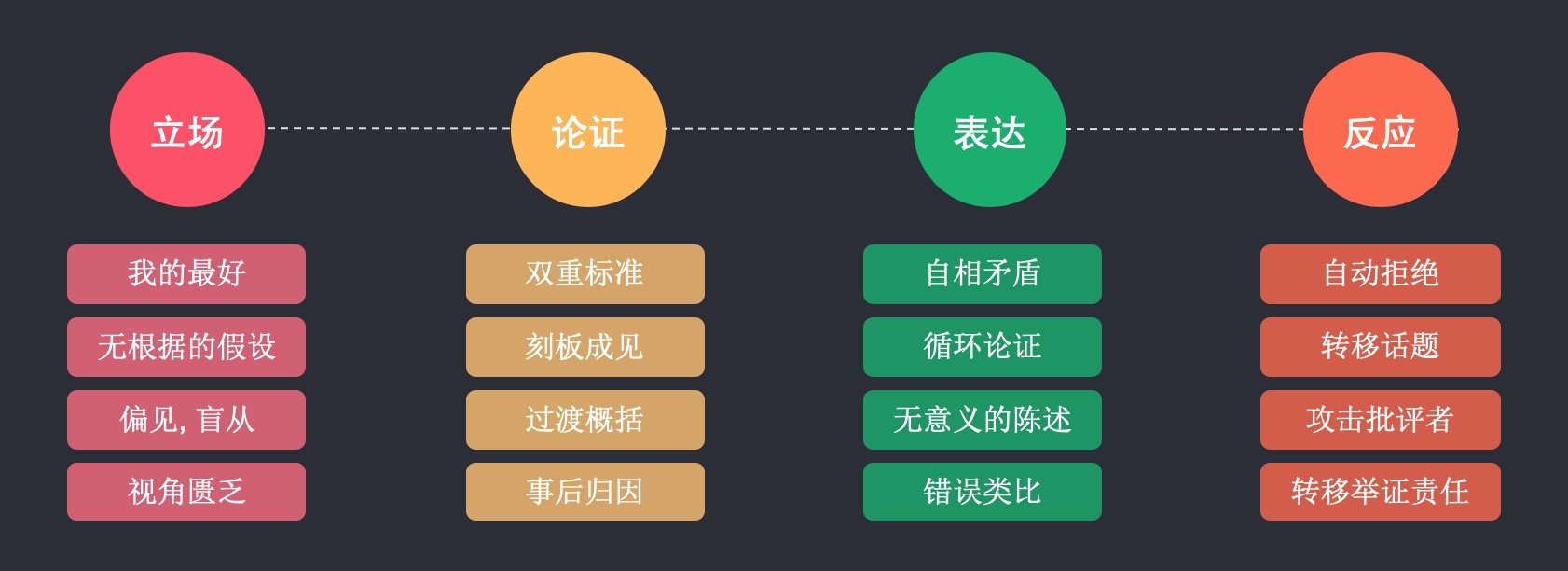 立场

我的最好

无根据的假设

偏见, 盲从

视角匮乏

论证

双重标准

刻板成见

过渡概括

事后归因

表达

自相矛盾

循环论证

无意义的陈述

错误类比

反应

自动拒绝

转移话题

攻击批评者

转移举证责任